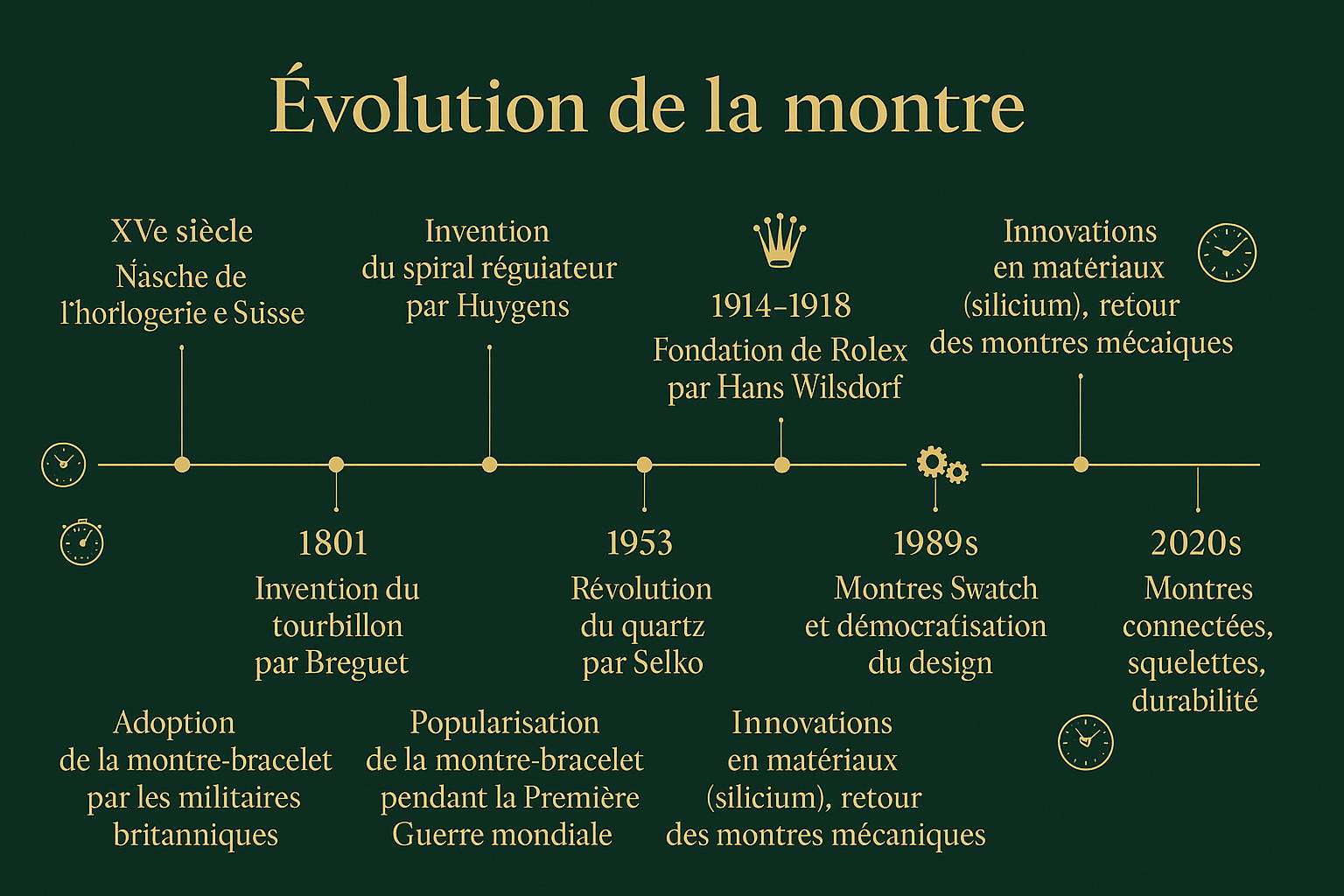 Évolution de la montre

XVe siècle
Ńasche de l'horlogerie e Susse

Invention du spiral réguiateur par Huygens

1914–1918
Fondation de Rolex par Hans Wilsdorf

Innovations en matériaux (silicium), retour des montres mécaiques

1801
Invention du tourbillon par Breguet

1953
Révolution du quartz par Selko

1989s
Montres Swatch et démocratisation du design

2020s
Montres connectées, squelettes, durabilité

Adoption de la montre-bracelet par les militaires britanniques

Popularisation de la montre-bracelet pendant la Première Guerre mondiale

Innovations en matériaux (silicium), retour des montres mécaniques